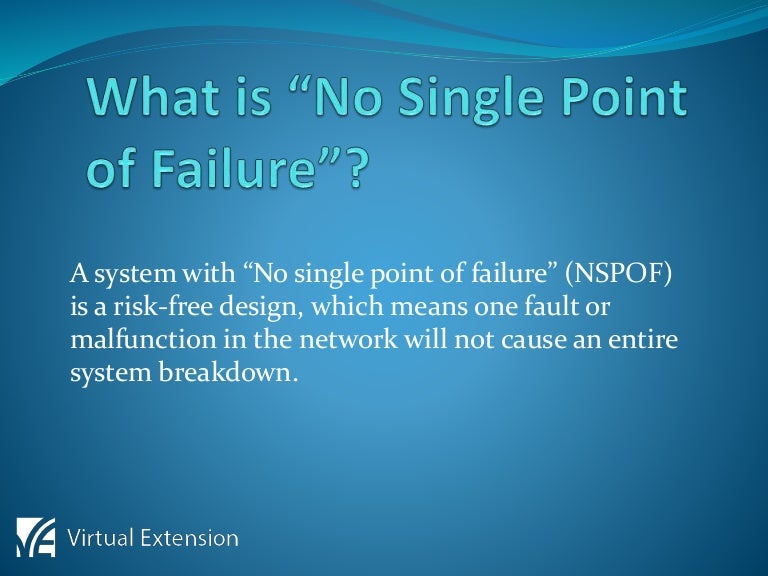 What is "No Single Point of Failure"?

A system with "No single point of failure" (NSPOF) is a risk-free design, which means one fault or malfunction in the network will not cause an entire system breakdown.

Virtual Extension